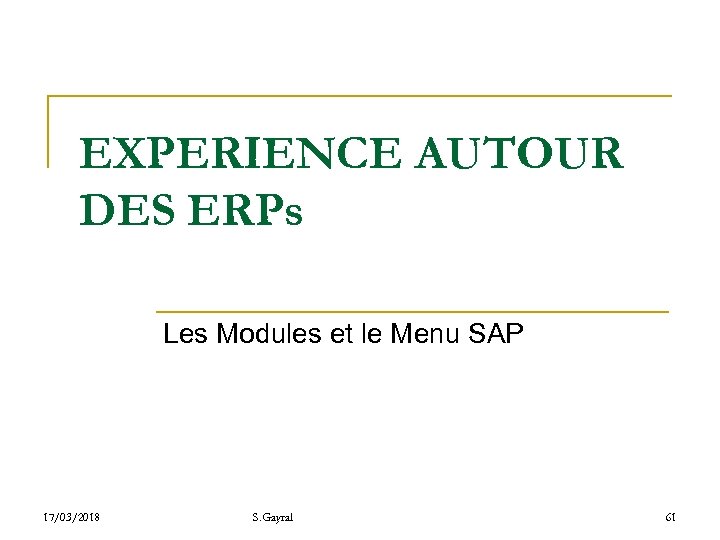 EXPERIENCE AUTOUR DES ERPs

Les Modules et le Menu SAP

17/03/2018 S.Gayral 61